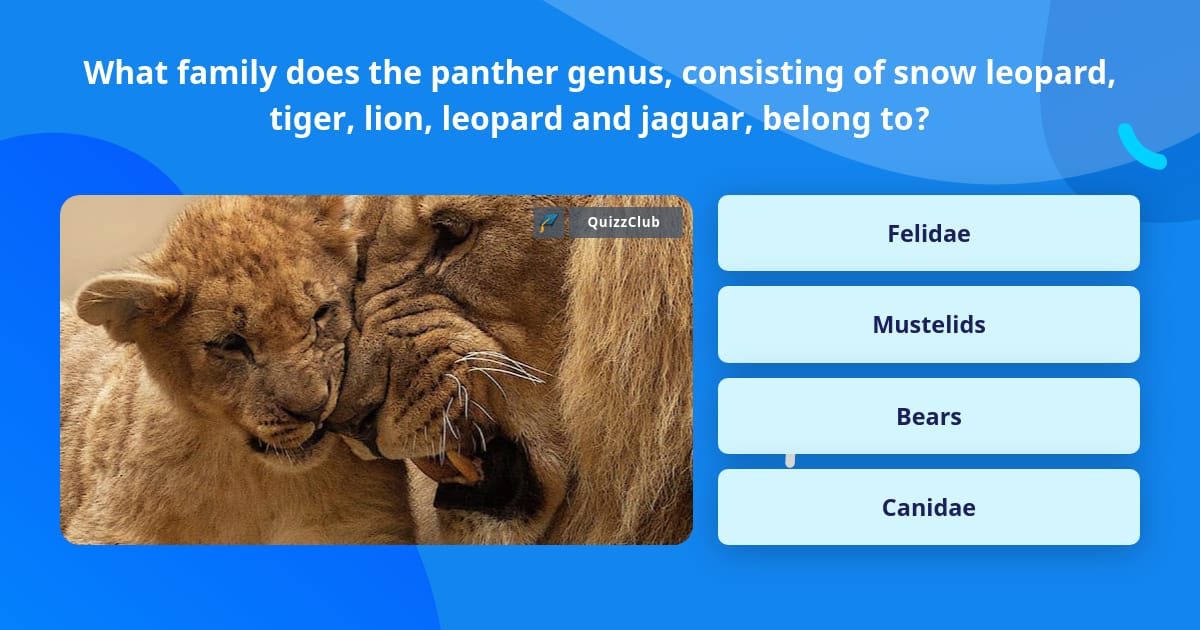 What family does the panther genus, consisting of snow leopard, tiger, lion, leopard and jaguar, belong to?

QuizzClub

Felidae

Mustelids

Bears

Canidae